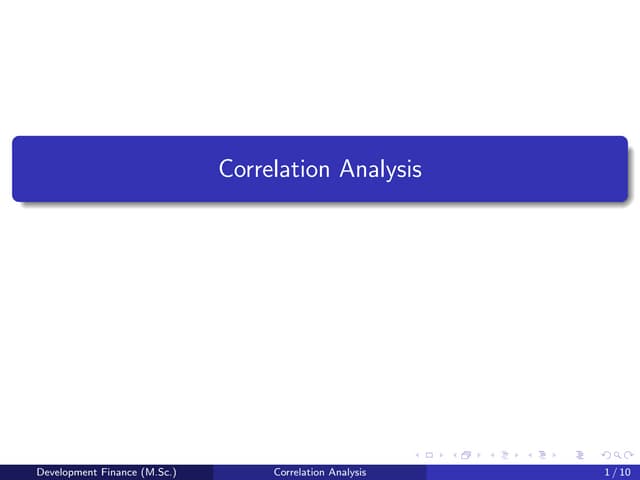 Correlation Analysis

Development Finance (M.Sc.) Correlation Analysis 1 / 10